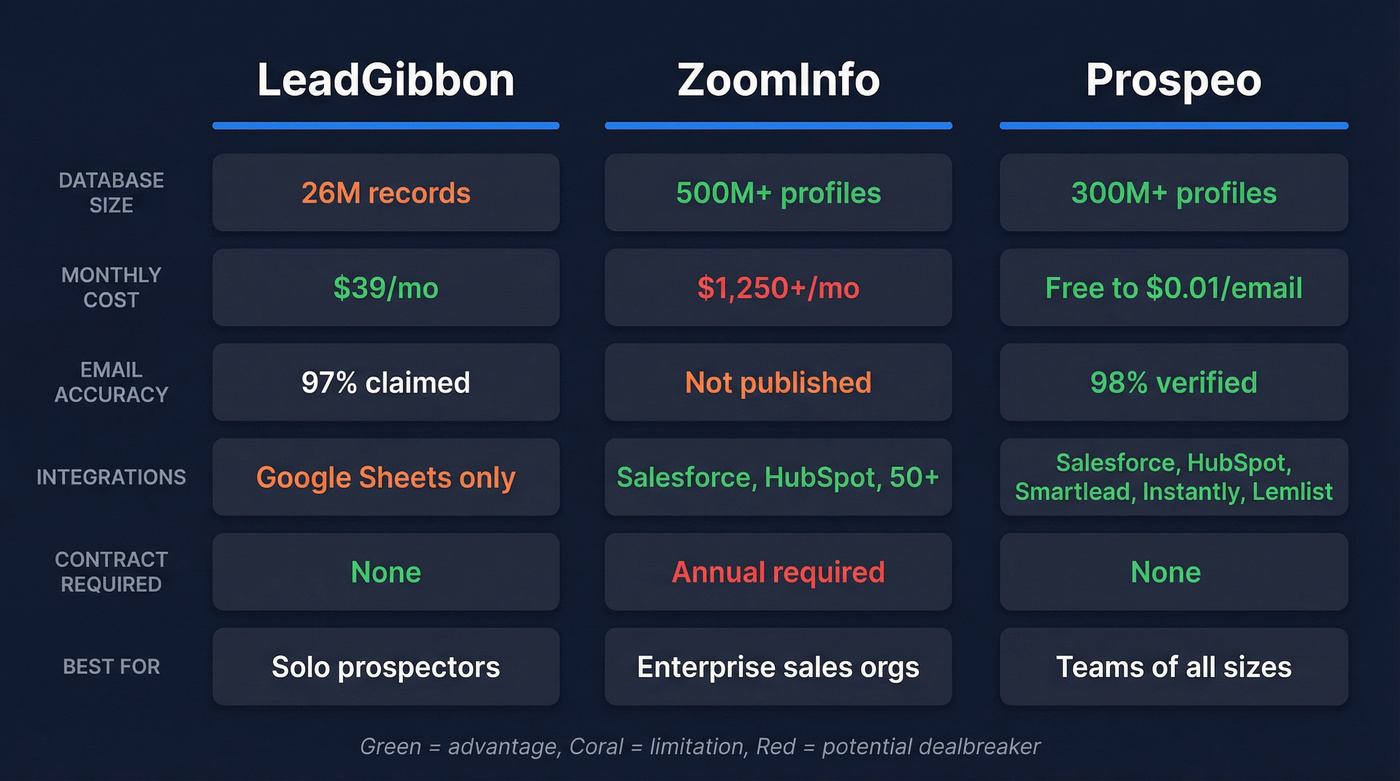 | | LeadGibbon | ZoomInfo | Prospeo |
|---|---|---|---|
| DATABASE SIZE | 26M records | 500M+ profiles | 300M+ profiles |
| MONTHLY COST | \$39/mo | \$1,250+/mo | Free to \$0.01/email |
| EMAIL ACCURACY | 97% claimed | Not published | 98% verified |
| INTEGRATIONS | Google Sheets only | Salesforce, HubSpot, 50+ | Salesforce, HubSpot, Smartlead, Instantly, Lemlist |
| CONTRACT REQUIRED | None | Annual required | None |
| BEST FOR | Solo prospectors | Enterprise sales orgs | Teams of all sizes |

Green = advantage, Coral = limitation, Red = potential dealbreaker